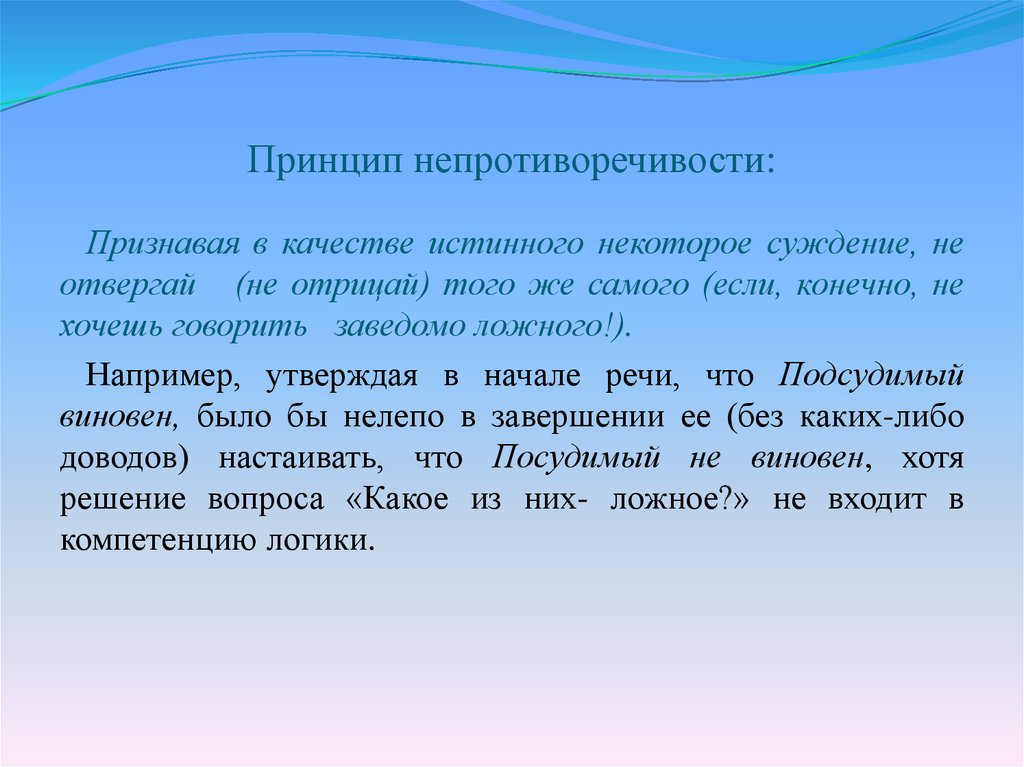 Принцип непротиворечивости:

Признавая в качестве истинного некоторое суждение, не отвергай (не отрицай) того же самого (если, конечно, не хочешь говорить заведомо ложного!).

Например, утверждая в начале речи, что Подсудимый виновен, было бы нелепо в завершении ее (без каких-либо доводов) настаивать, что Посудимый не виновен, хотя решение вопроса «Какое из них- ложное?» не входит в компетенцию логики.